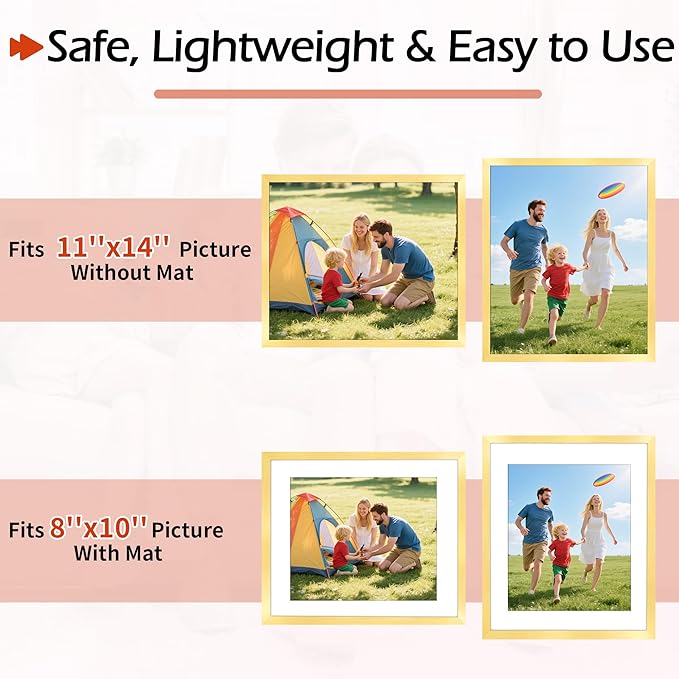 Safe, Lightweight & Easy to Use

Fits 11''x14'' Picture Without Mat

Fits 8''x10'' Picture With Mat